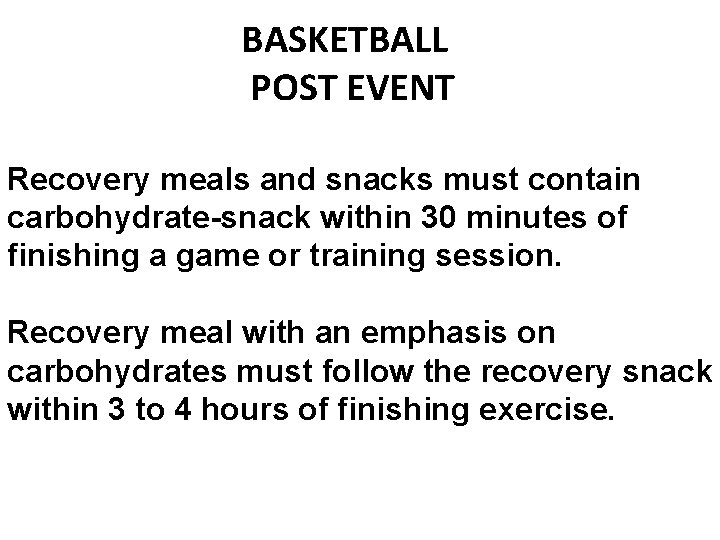 BASKETBALL
POST EVENT

Recovery meals and snacks must contain carbohydrate-snack within 30 minutes of finishing a game or training session.

Recovery meal with an emphasis on carbohydrates must follow the recovery snack within 3 to 4 hours of finishing exercise.